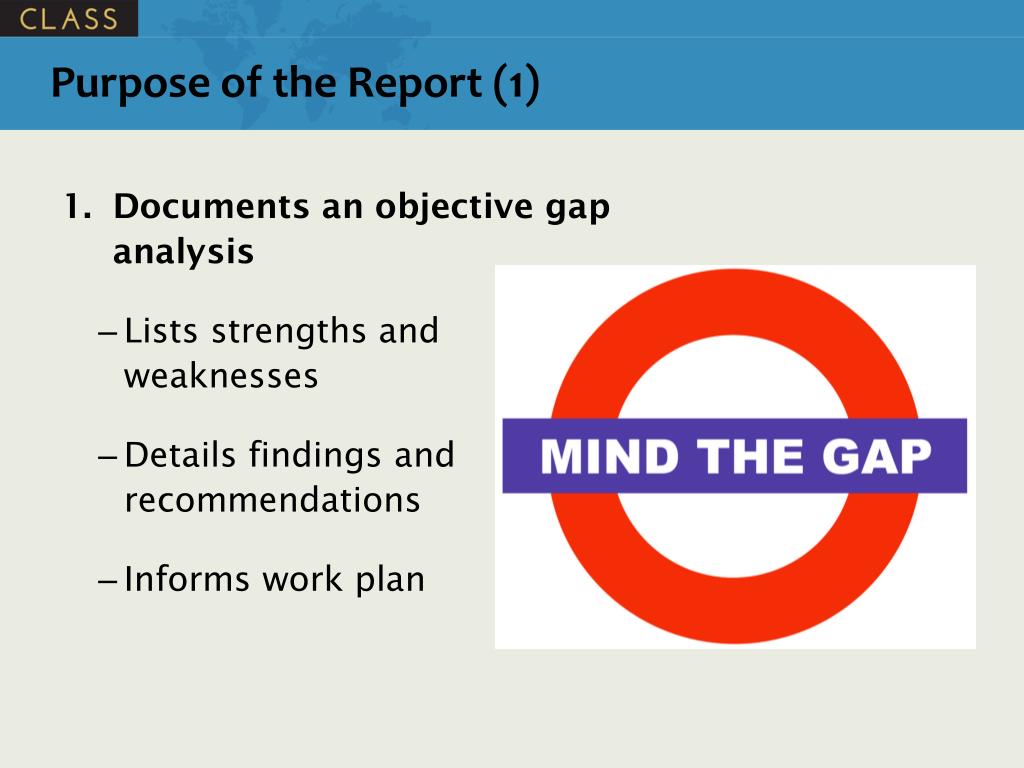 CLASS

Purpose of the Report (1)

1. Documents an objective gap analysis

– Lists strengths and weaknesses

– Details findings and recommendations

– Informs work plan

MIND THE GAP